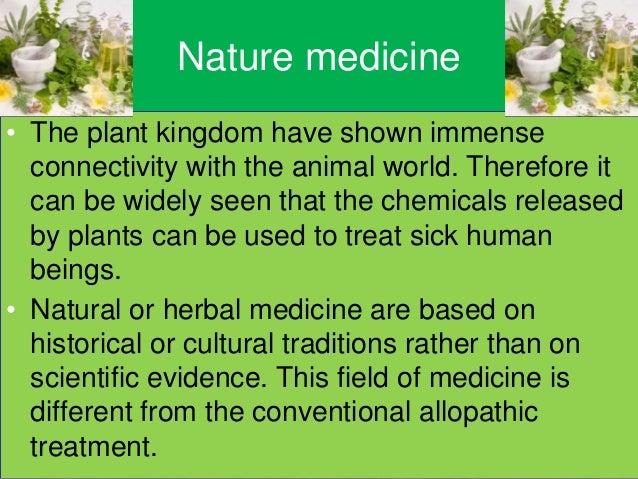 Nature medicine

• The plant kingdom have shown immense connectivity with the animal world. Therefore it can be widely seen that the chemicals released by plants can be used to treat sick human beings.
• Natural or herbal medicine are based on historical or cultural traditions rather than on scientific evidence. This field of medicine is different from the conventional allopathic treatment.